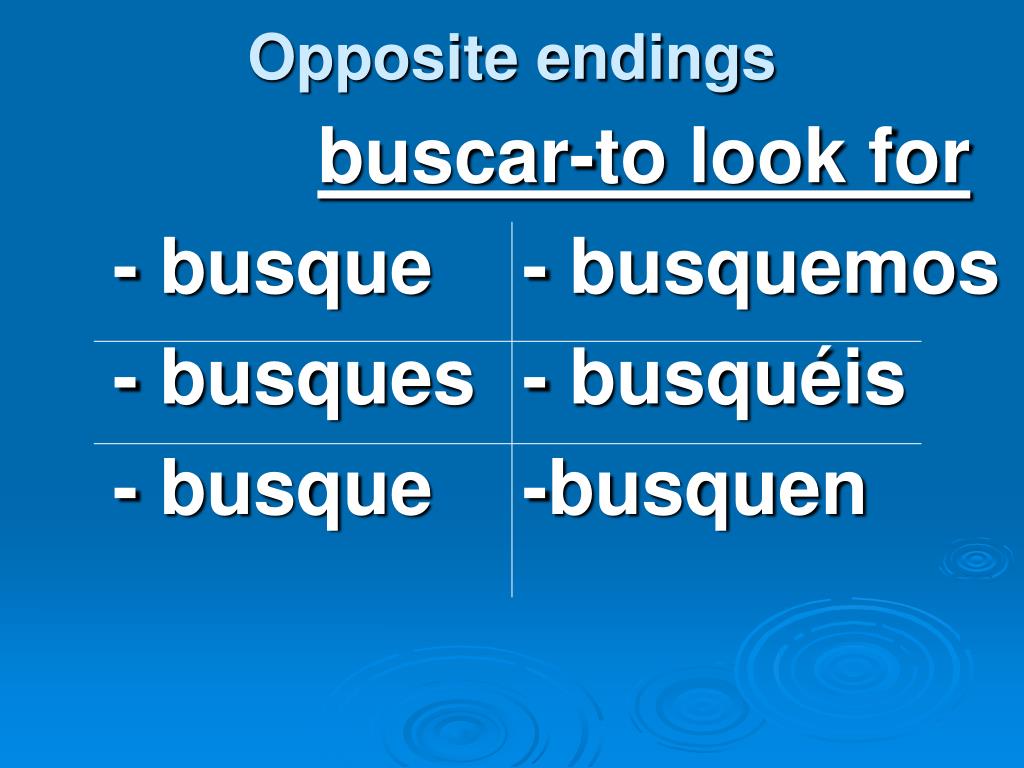 Opposite endings

buscar-to look for

| - busque | - busquemos |
|---|---|
| - busques | - busquéis |
| - busque | -busquen |